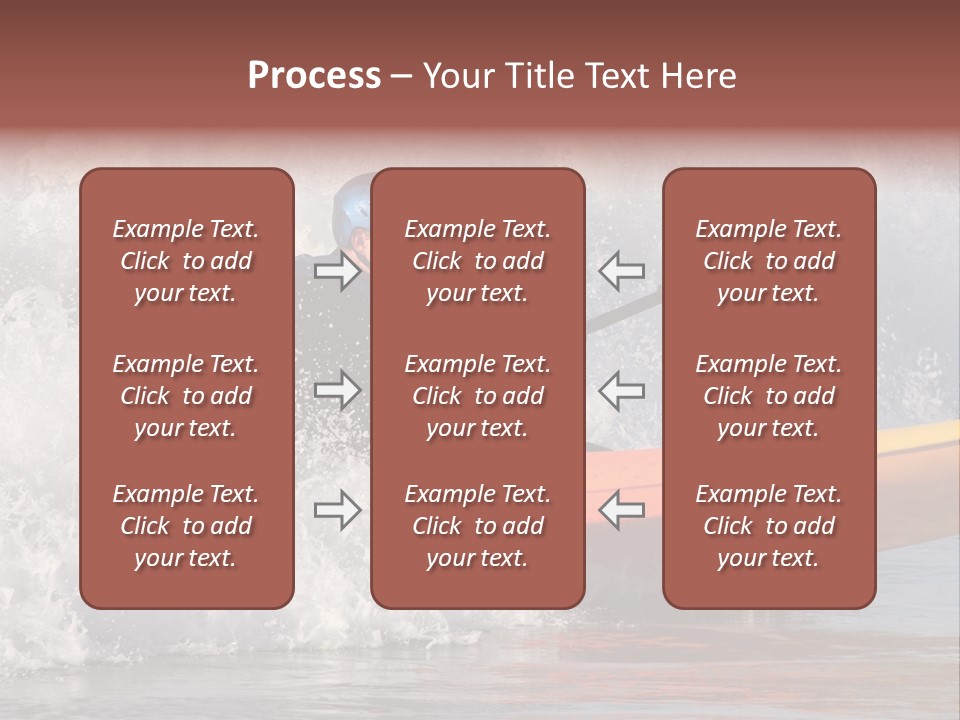 Process – Your Title Text Here

Example Text. Click to add your text.

Example Text. Click to add your text.

Example Text. Click to add your text.

Example Text. Click to add your text.

Example Text. Click to add your text.

Example Text. Click to add your text.

Example Text. Click to add your text.

Example Text. Click to add your text.

Example Text. Click to add your text.